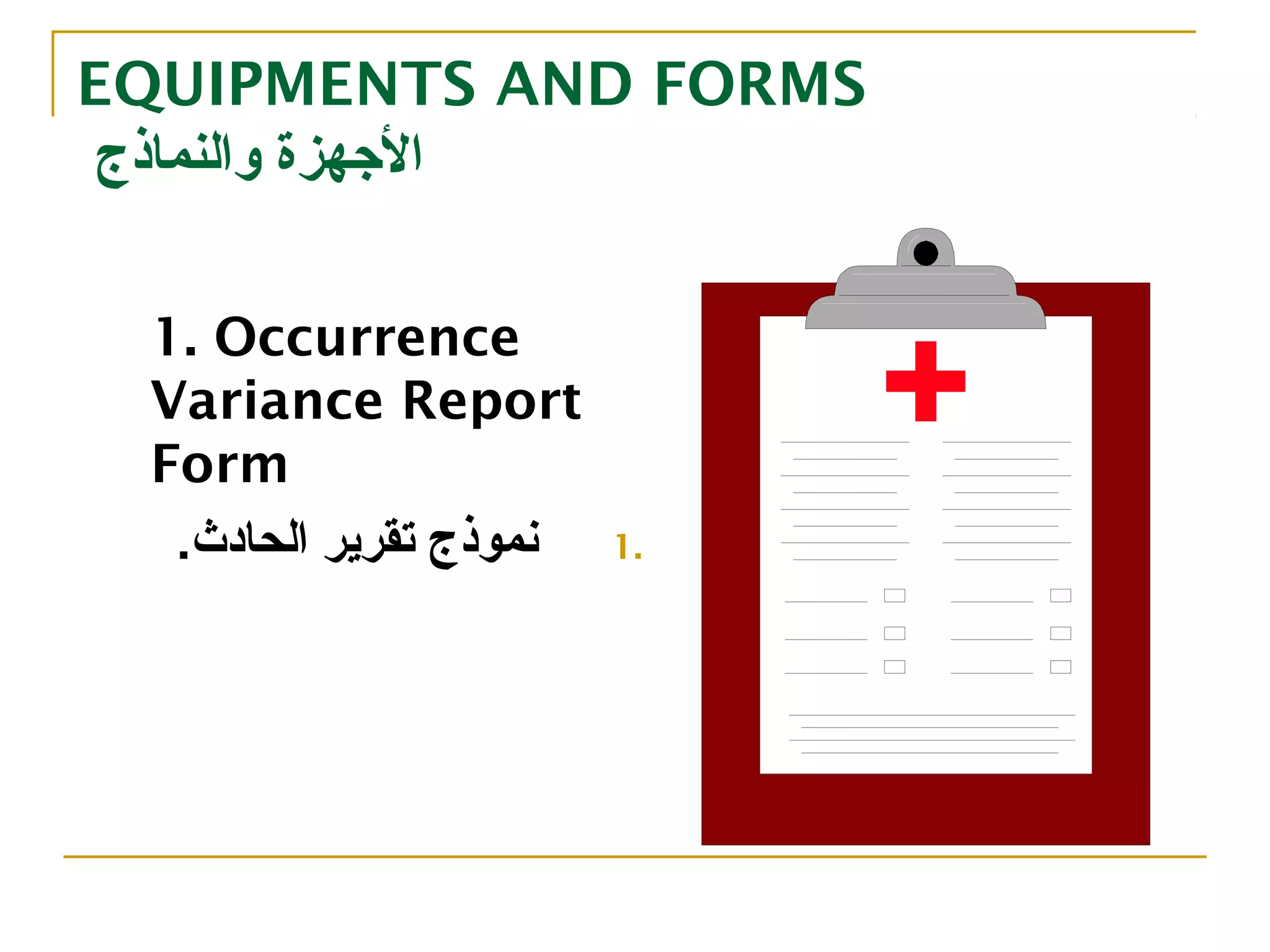 EQUIPMENTS AND FORMS
الأجهزة والنماذج

1. Occurrence Variance Report Form

1. نموذج تقرير الحادث.